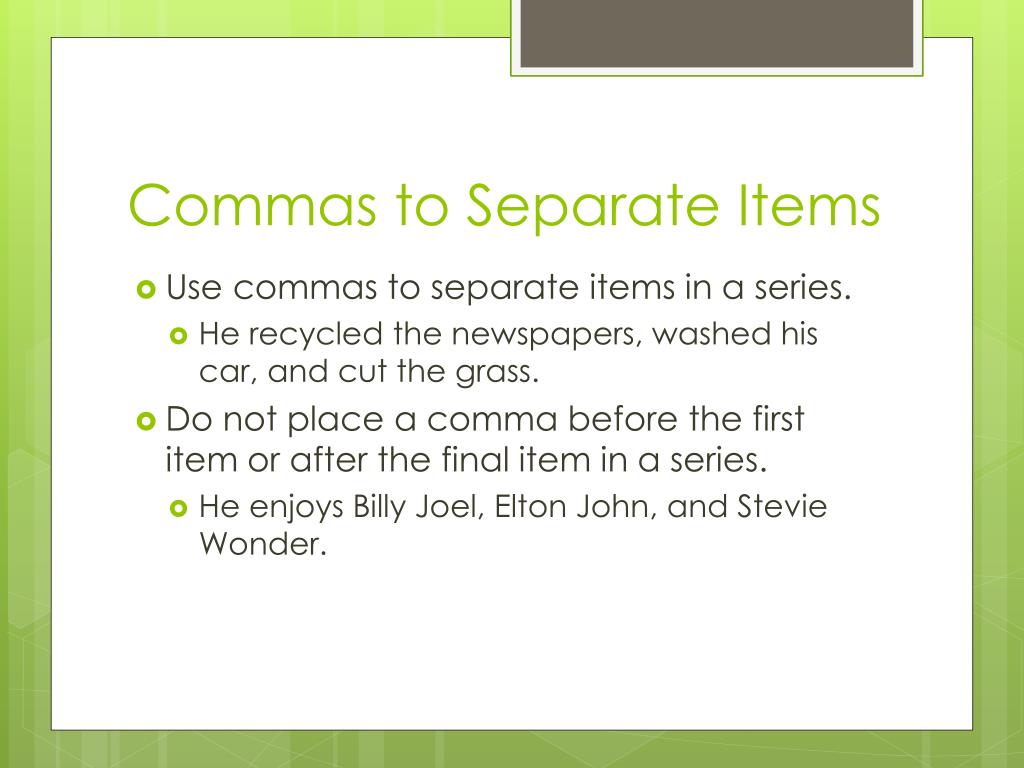 Commas to Separate Items

Use commas to separate items in a series.

He recycled the newspapers, washed his car, and cut the grass.

Do not place a comma before the first item or after the final item in a series.

He enjoys Billy Joel, Elton John, and Stevie Wonder.